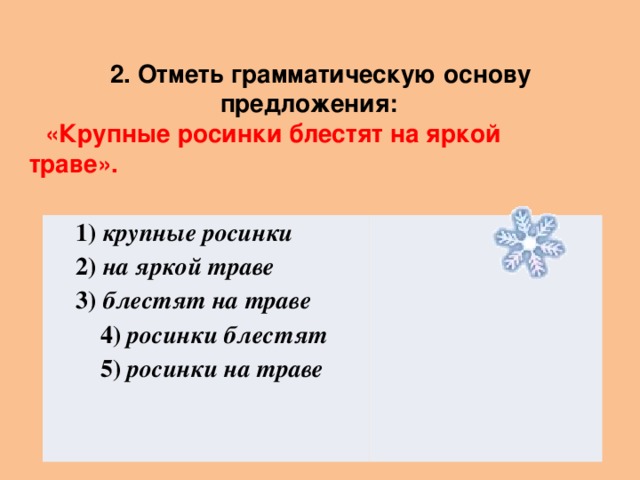 2. Отметь грамматическую основу предложения:

«Крупные росинки блестят на яркой траве».

1) крупные росинки
2) на яркой траве
3) блестят на траве
4) росинки блестят
5) росинки на траве